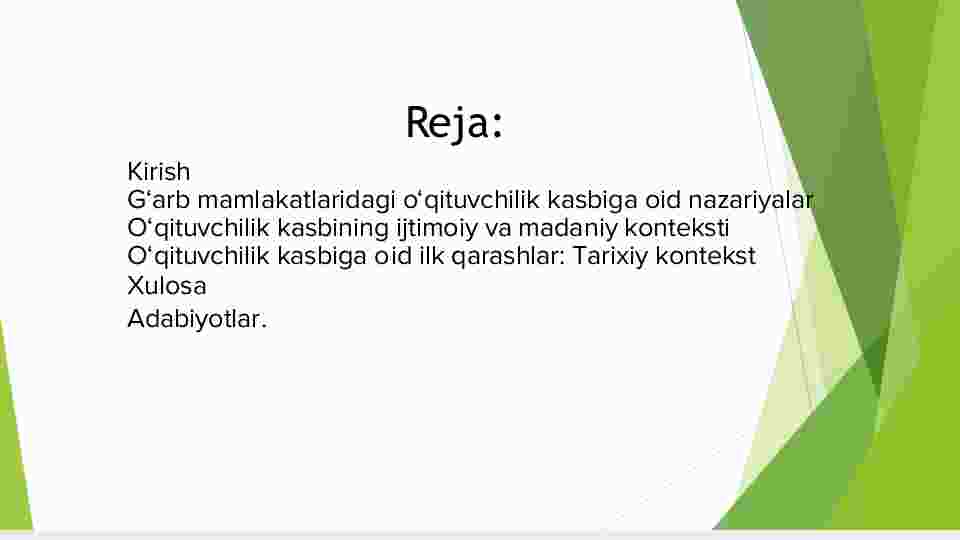 Reja:

Kirish
G‘arb mamlakatlaridagi o‘qituvchilik kasbiga oid nazariyalar
O‘qituvchilik kasbining ijtimoiy va madaniy konteksti
O‘qituvchilik kasbiga oid ilk qarashlar: Tarixiy kontekst
Xulosa
Adabiyotlar.